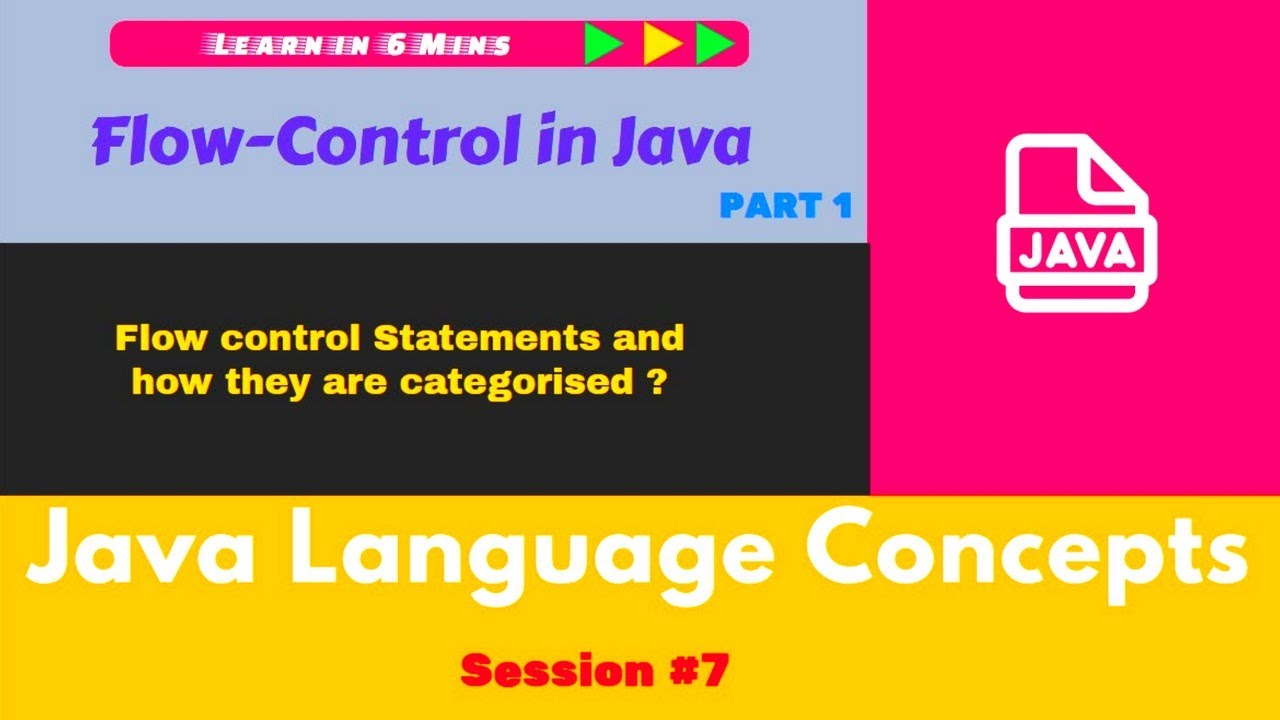 LEARN IN 6 MINS

Flow-Control in Java

PART 1

JAVA

Flow control Statements and how they are categorised ?

Java Language Concepts

Session #7